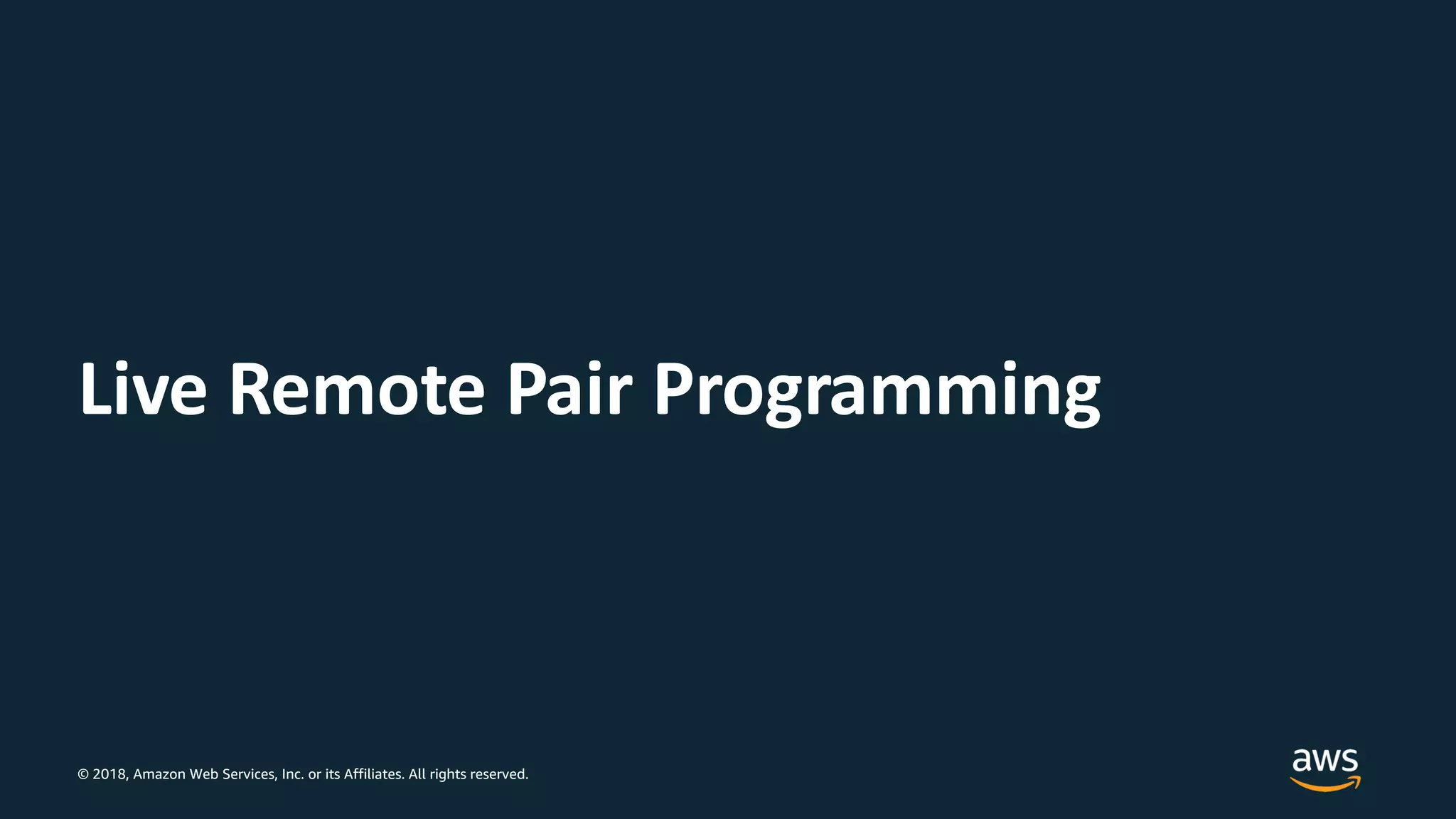 Live Remote Pair Programming

© 2018, Amazon Web Services, Inc. or its Affiliates. All rights reserved.

aws